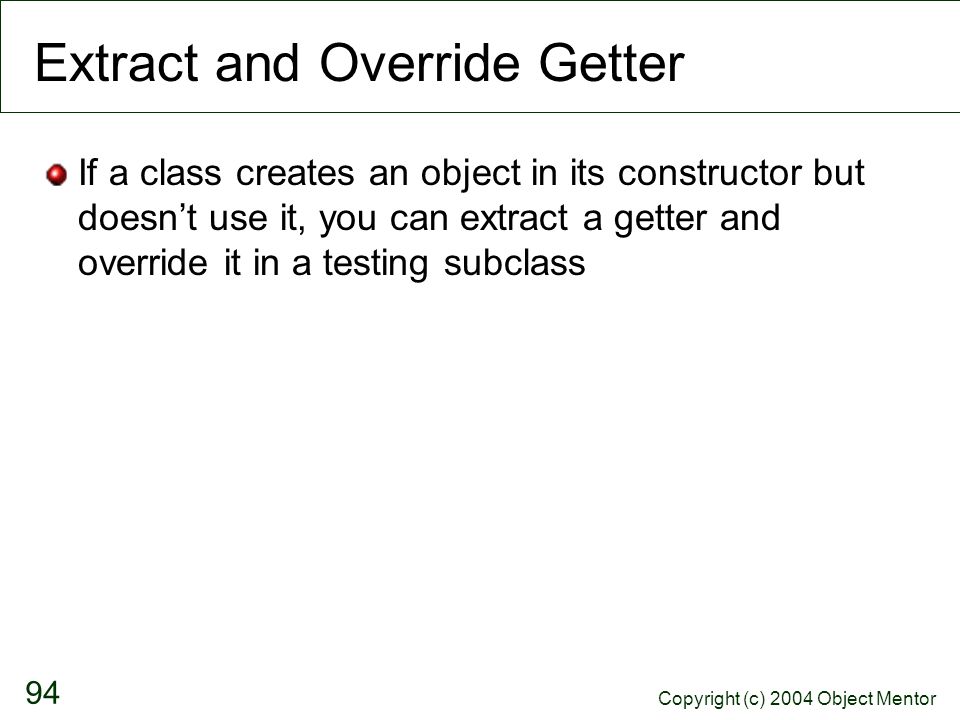 Extract and Override Getter

If a class creates an object in its constructor but doesn’t use it, you can extract a getter and override it in a testing subclass

94

Copyright (c) 2004 Object Mentor